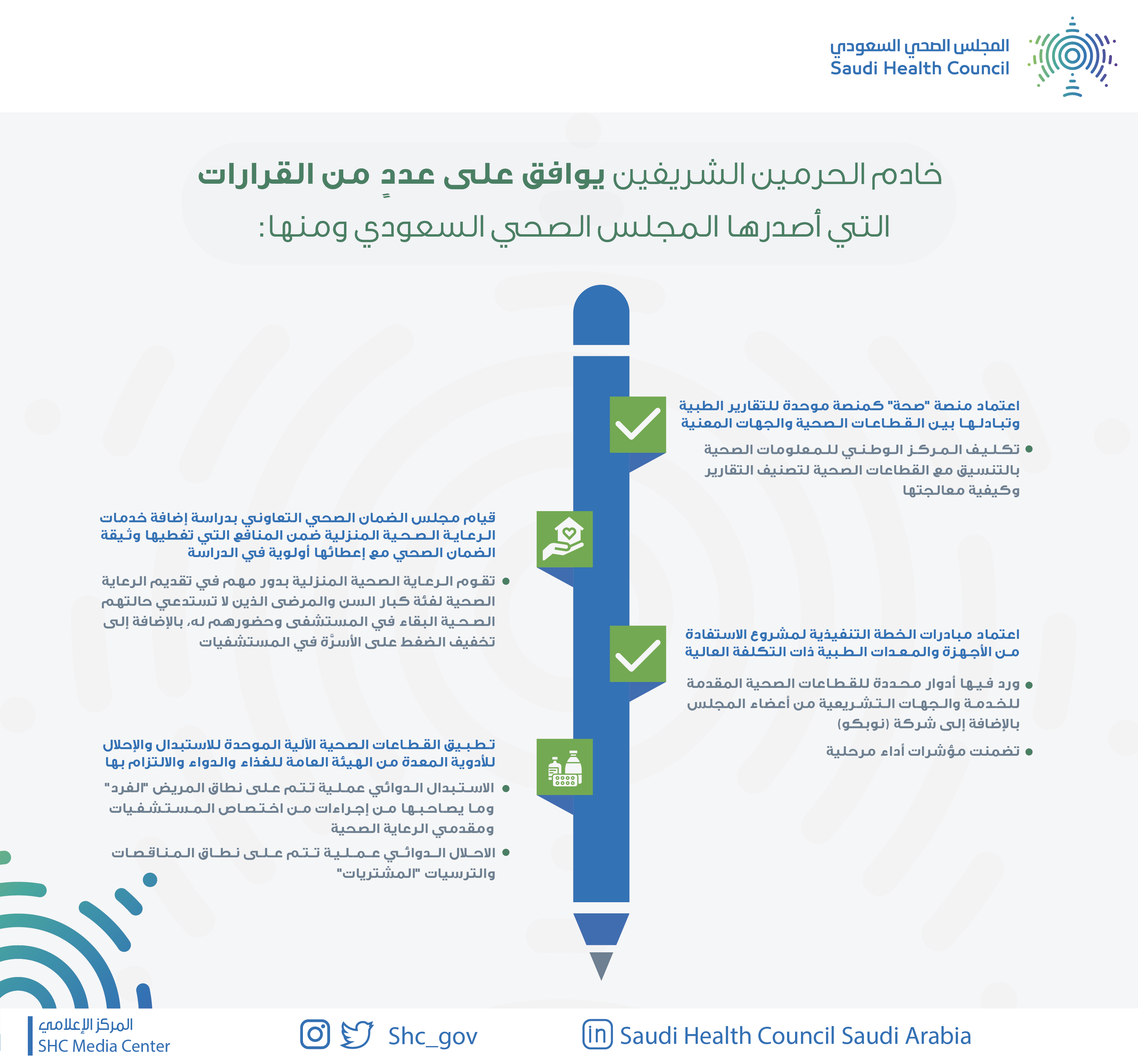 المجلس الصحي السعودي
Saudi Health Council

خادم الحرمين الشريفين يوافق على عددٍ من القرارات التي أصدرها المجلس الصحي السعودي ومنها:

اعتماد منصة "صحة" كمنصة موحدة للتقارير الطبية وتبادلها بين القطاعات الصحية والجهات المعنية

• تكليف المركز الوطني للمعلومات الصحية بالتنسيق مع القطاعات الصحية لتصنيف التقارير وكيفية معالجتها

قيام مجلس الضمان الصحي التعاوني بدراسة إضافة خدمات الرعاية الصحية المنزلية ضمن المنافع التي تغطيها وثيقة الضمان الصحي مع إعطائها أولوية في الدراسة

• تقوم الرعاية الصحية المنزلية بدور مهم في تقديم الرعاية الصحية لفئة كبار السن والمرضى الذين لا تستدعي حالتهم الصحية البقاء في المستشفى وحضورهم له، بالإضافة إلى تخفيف الضغط على الأسرَّة في المستشفيات

اعتماد مبادرات الخطة التنفيذية لمشروع الاستفادة من الأجهزة والمعدات الطبية ذات التكلفة العالية

• ورد فيها أدوار محددة للقطاعات الصحية المقدمة للخدمة والجهات التشريعية من أعضاء المجلس بالإضافة إلى شركة (نوبكو)

• تضمنت مؤشرات أداء مرحلية

تطبيق القطاعات الصحية الآلية الموحدة للاستبدال والإحلال للأدوية المعدة من الهيئة العامة للغذاء والدواء والالتزام بها

• الاستبدال الدوائي عملية تتم على نطاق المريض "الفرد" وما يصاحبها من إجراءات من اختصاص المستشفيات ومقدمي الرعاية الصحية

• الاحلال الدوائي عملية تتم على نطاق المناقصات والترسيات "المشتريات"

المركز الإعلامي
SHC Media Center

Shc_gov

Saudi Health Council Saudi Arabia